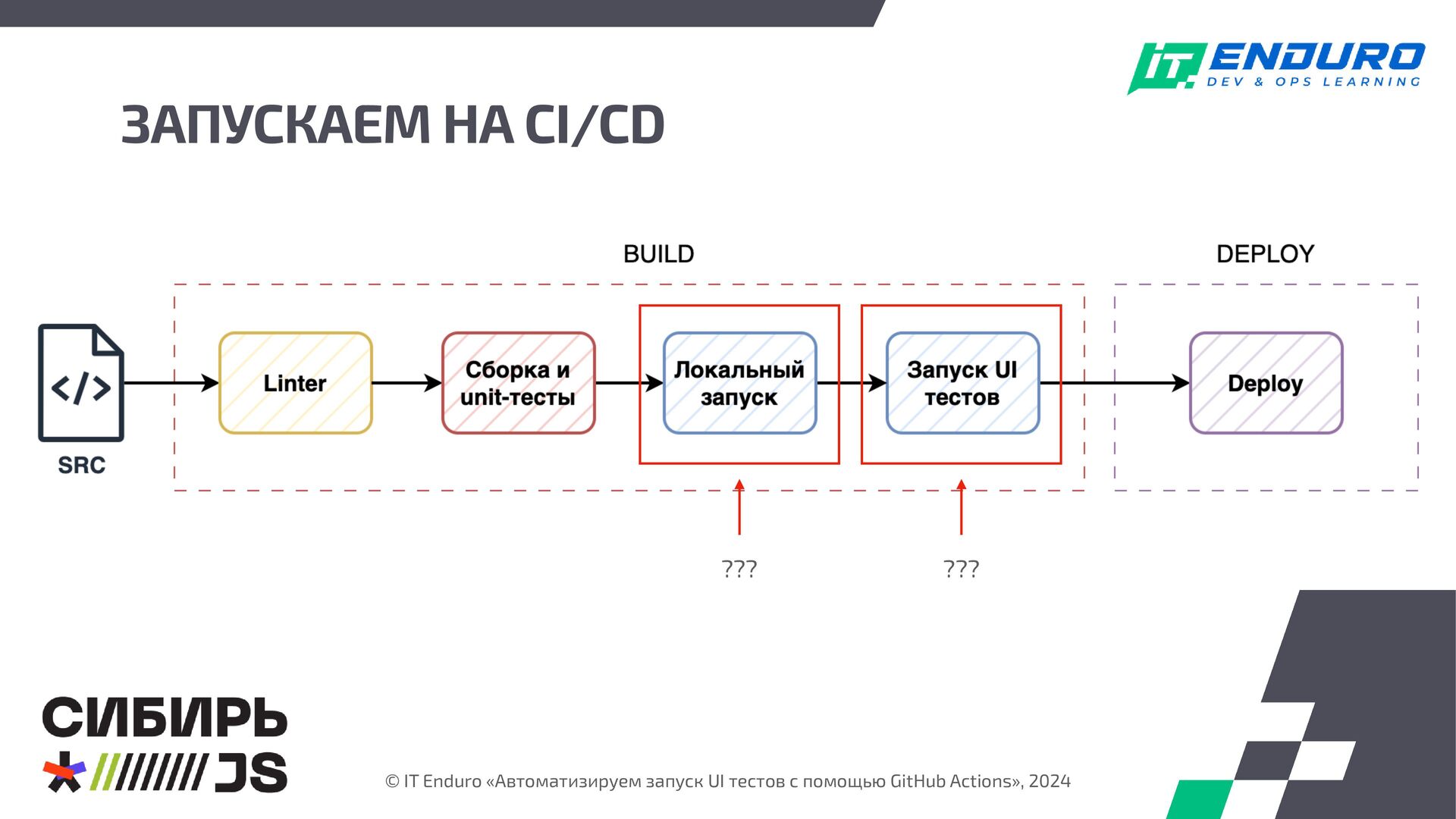 IT ENDURO
DEV & OPS LEARNING

ЗАПУСКАЕМ НА CI/CD

BUILD

DEPLOY

</>

SRC

Linter

Сборка и unit-тесты

Локальный запуск

Запуск UI тестов

Deploy

???

???

СИБИРЬ
JS

© IT Enduro «Автоматизируем запуск UI тестов с помощью GitHub Actions», 2024